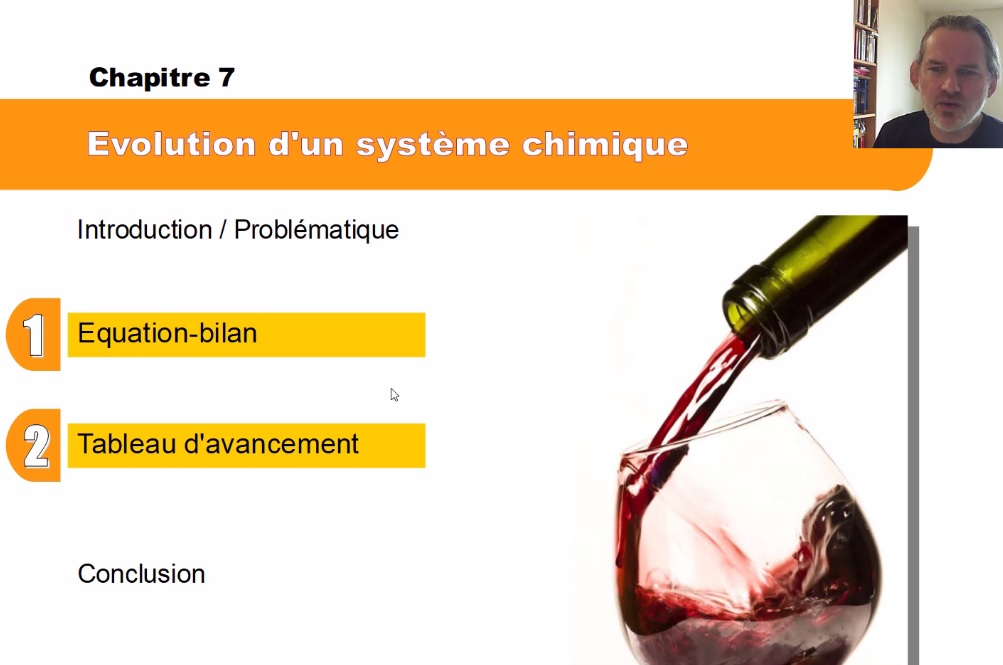 Chapitre 7

Evolution d'un système chimique

Introduction / Problématique

1 Equation-bilan

2 Tableau d'avancement

Conclusion